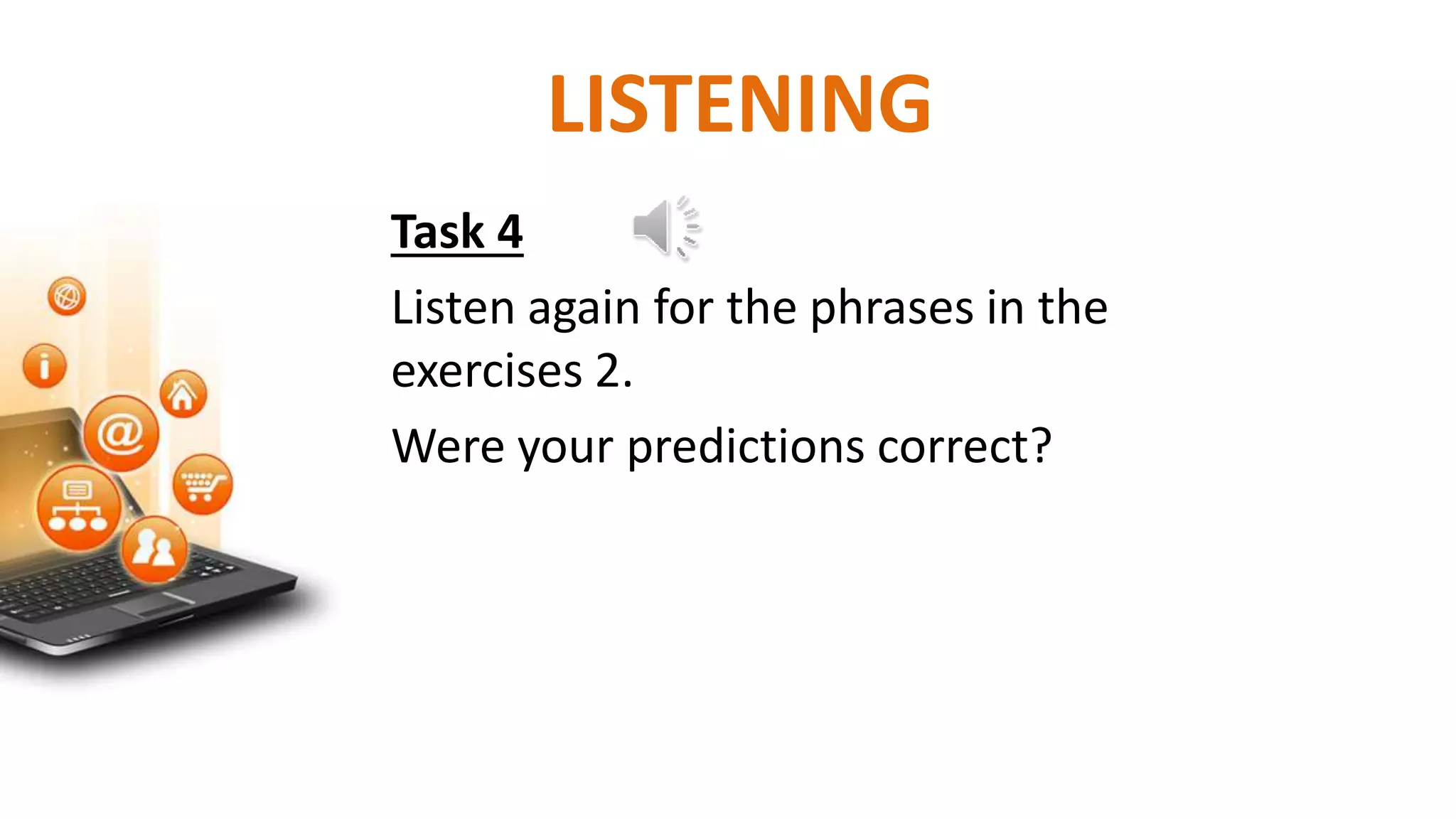 LISTENING

Task 4

Listen again for the phrases in the exercises 2.

Were your predictions correct?